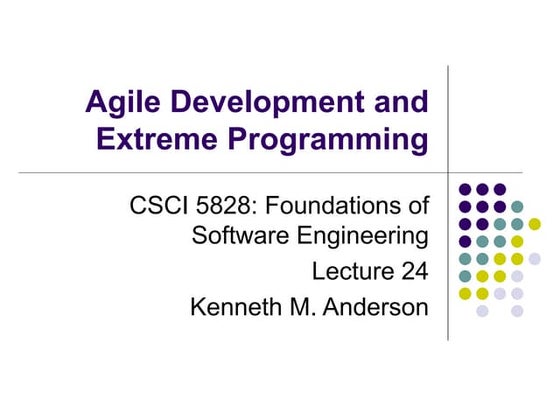 Agile Development and Extreme Programming

CSCI 5828: Foundations of Software Engineering
Lecture 24
Kenneth M. Anderson